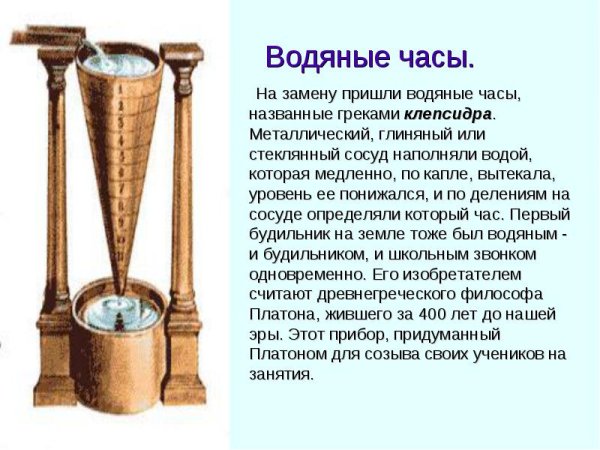 Водяные часы.

На замену пришли водяные часы, названные греками клепсидра. Металлический, глиняный или стеклянный сосуд наполняли водой, которая медленно, по капле, вытекала, уровень ее понижался, и по делениям на сосуде определяли который час. Первый будильник на земле тоже был водяным - и будильником, и школьным звонком одновременно. Его изобретателем считают древнегреческого философа Платона, жившего за 400 лет до нашей эры. Этот прибор, придуманный Платоном для созыва своих учеников на занятия.

1
2
3
4
5
6
7
8
9
10
11